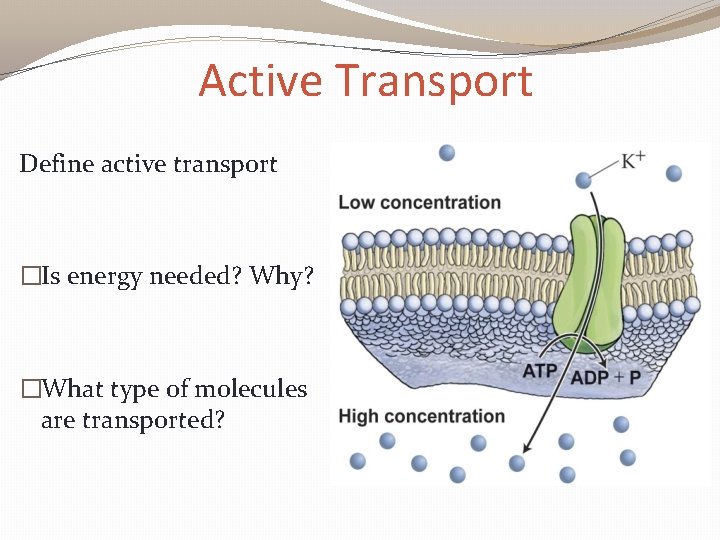 Active Transport

Define active transport

□Is energy needed? Why?

□What type of molecules are transported?

$K^+$

Low concentration

ATP

ADP + P

High concentration